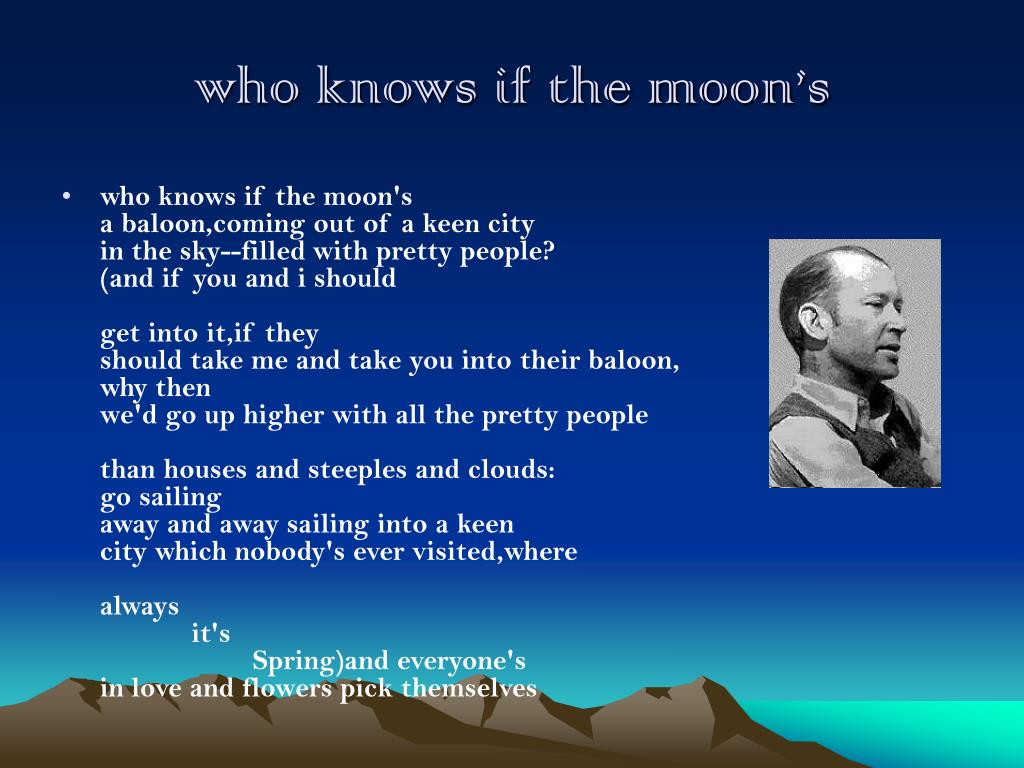 who knows if the moon's

• who knows if the moon's
a baloon,coming out of a keen city
in the sky--filled with pretty people?
(and if you and i should

get into it,if they
should take me and take you into their baloon,
why then
we'd go up higher with all the pretty people

than houses and steeples and clouds:
go sailing
away and away sailing into a keen
city which nobody's ever visited,where

always
it's
Spring)and everyone's
in love and flowers pick themselves